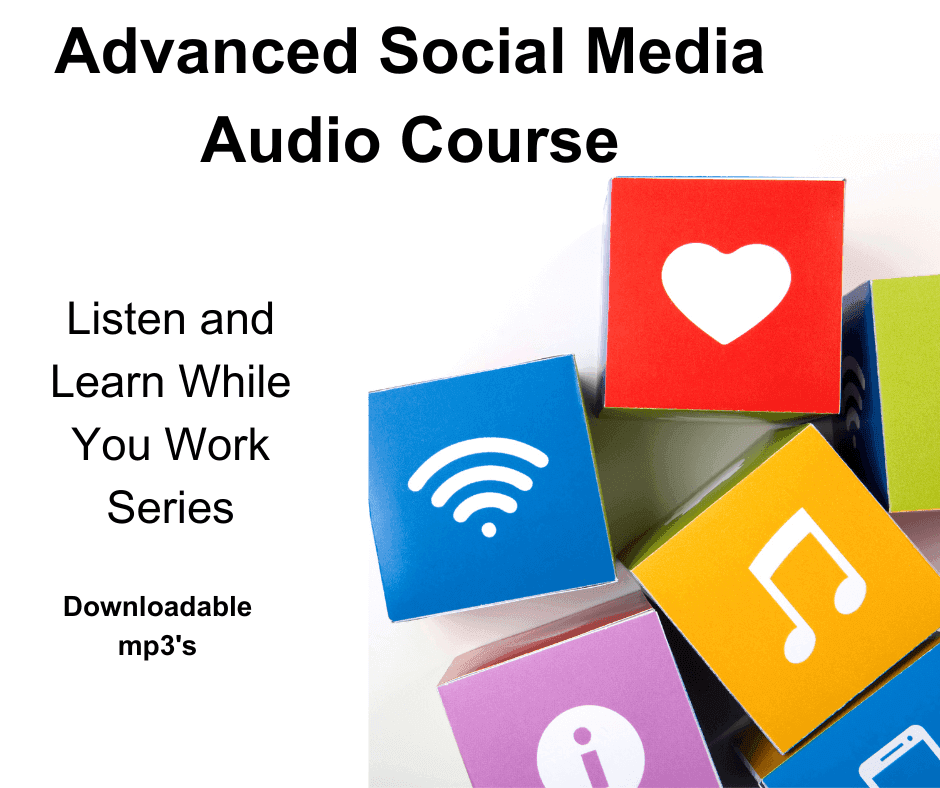 Advanced Social Media Audio Course

Listen and Learn While You Work Series

Downloadable mp3's